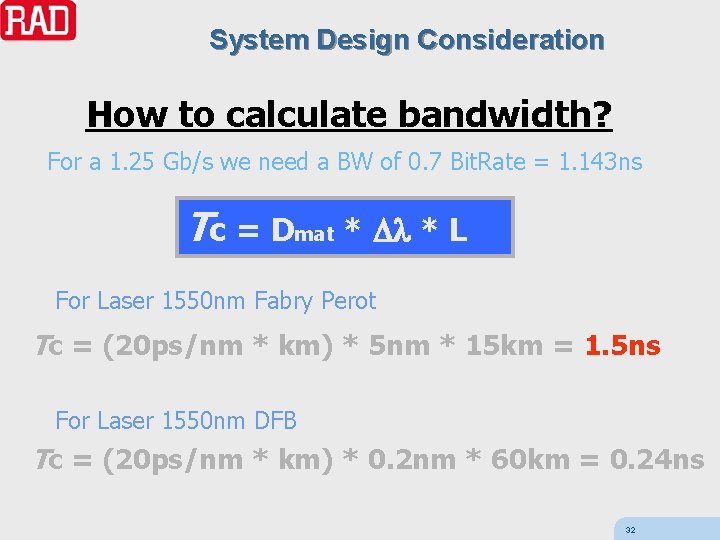 RAD

System Design Consideration

How to calculate bandwidth?

For a 1.25 Gb/s we need a BW of 0.7 BitRate = 1.143ns

$T_C = D_{mat} * \Delta\lambda * L$

For Laser 1550nm Fabry Perot

$T_C$ = (20ps/nm * km) * 5nm * 15km = 1.5ns

For Laser 1550nm DFB

$T_C$ = (20ps/nm * km) * 0.2nm * 60km = 0.24ns

32